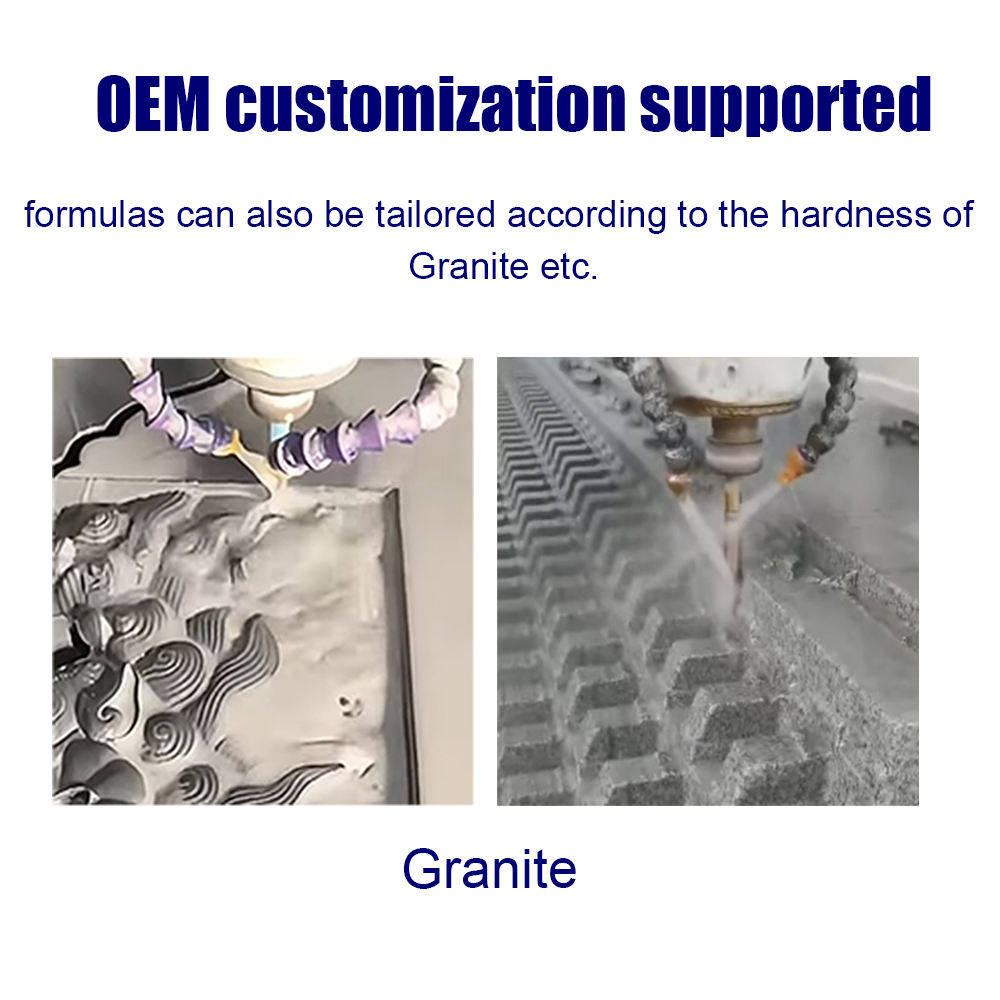 OEM customization supported

formulas can also be tailored according to the hardness of Granite etc.

Granite